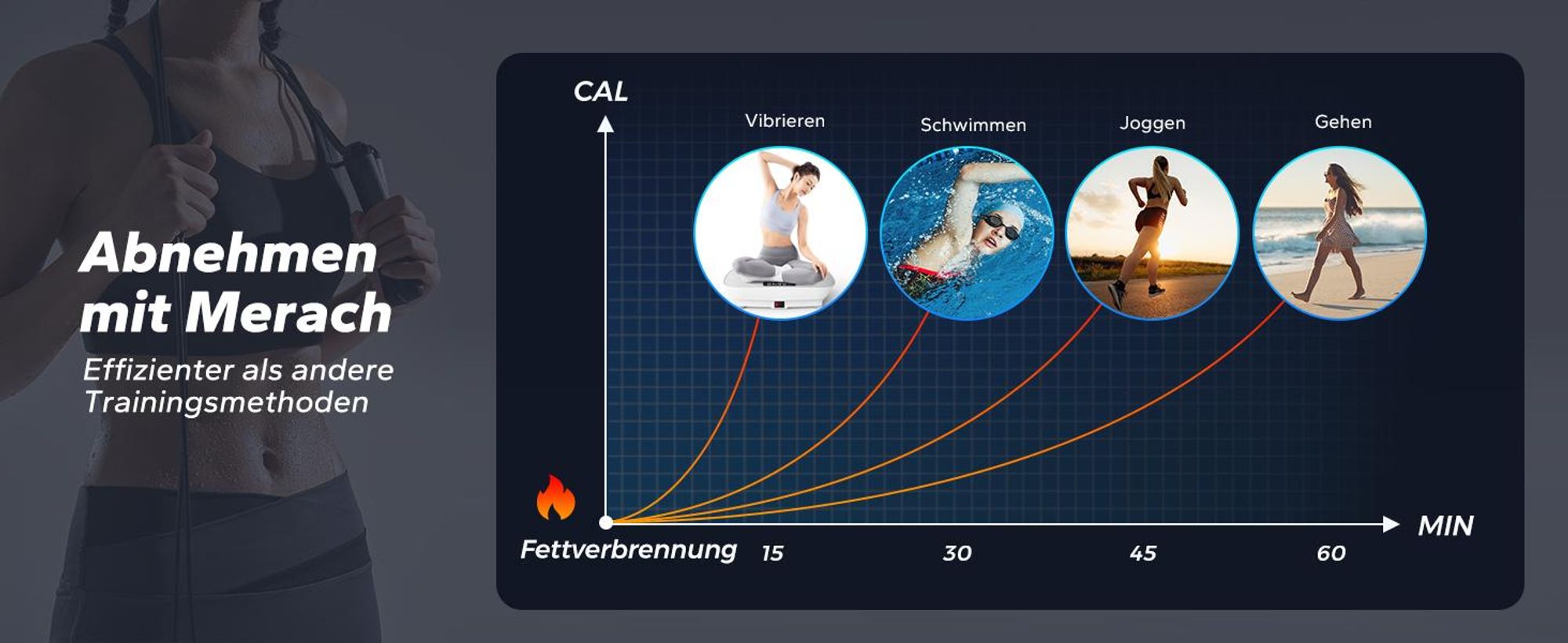 Abnehmen mit Merach

Effizienter als andere Trainingsmethoden

CAL

Vibrieren

Schwimmen

Joggen

Gehen

Fettverbrennung

15

30

45

60

MIN